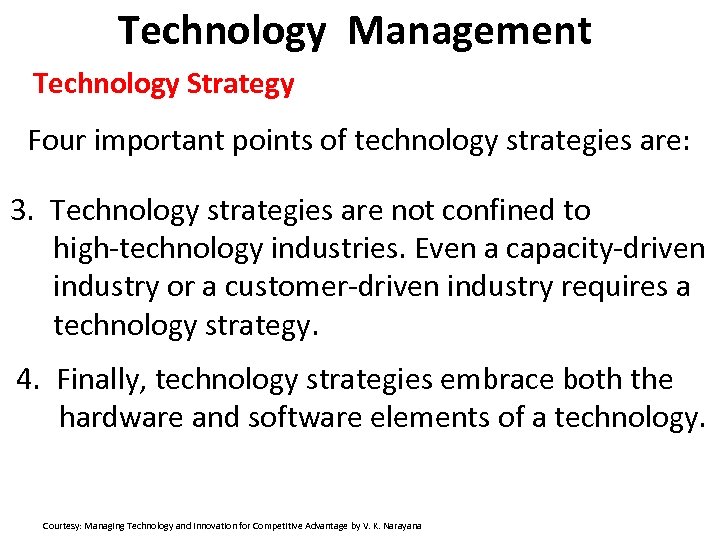 Technology Management

Technology Strategy

Four important points of technology strategies are:

3. Technology strategies are not confined to high-technology industries. Even a capacity-driven industry or a customer-driven industry requires a technology strategy.

4. Finally, technology strategies embrace both the hardware and software elements of a technology.

Courtesy: Managing Technology and Innovation for Competitive Advantage by V. K. Narayana